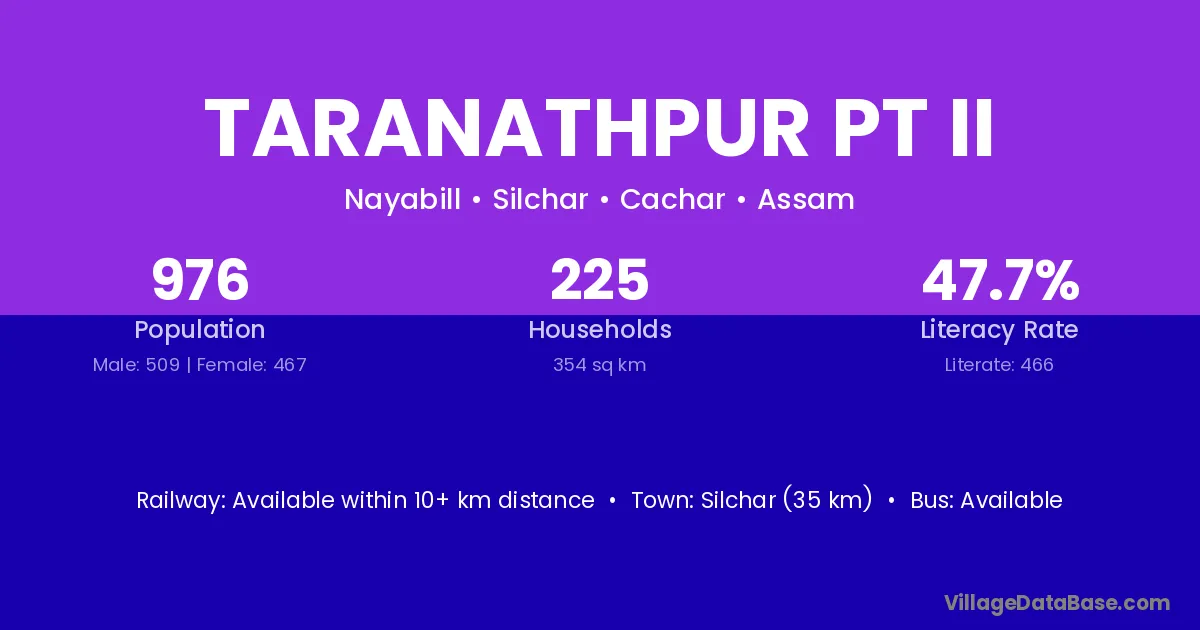 TARANATHPUR PT II

Nayabill • Silchar • Cachar • Assam

976
Population
Male: 509 | Female: 467

225
Households
354 sq km

47.7%
Literacy Rate
Literate: 466

Railway: Available within 10+ km distance • Town: Silchar (35 km) • Bus: Available

VillageDataBase.com